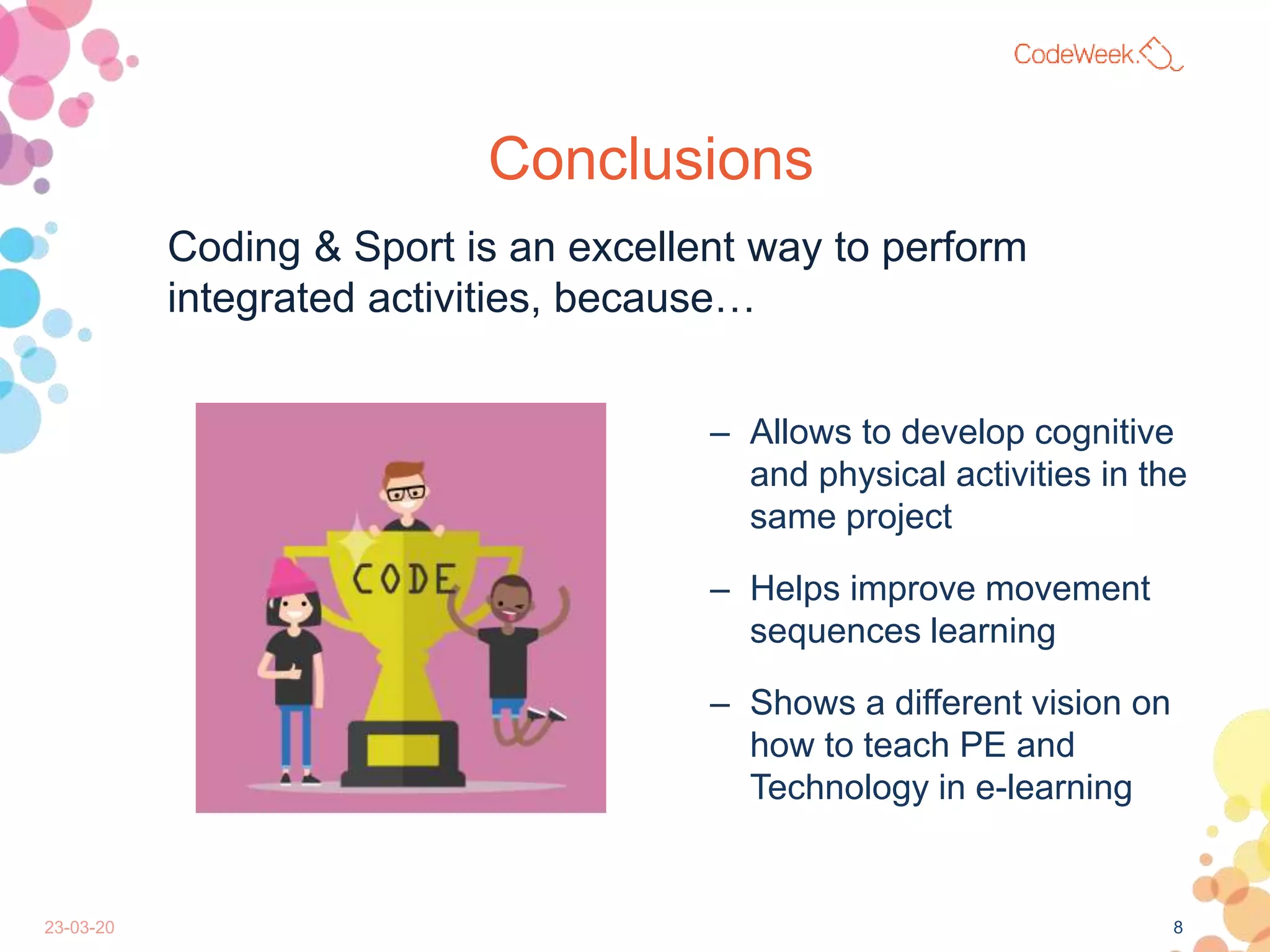 CodeWeek.

Conclusions

Coding & Sport is an excellent way to perform integrated activities, because…

CODE

– Allows to develop cognitive and physical activities in the same project

– Helps improve movement sequences learning

– Shows a different vision on how to teach PE and Technology in e-learning

23-03-20

8